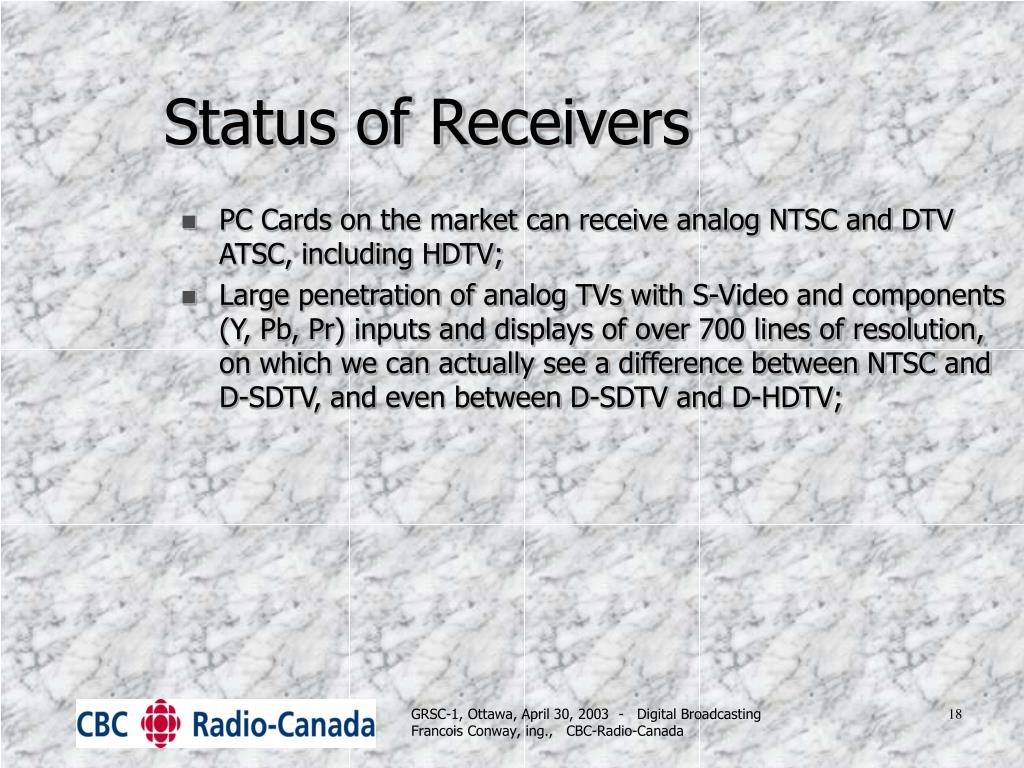 Status of Receivers

- PC Cards on the market can receive analog NTSC and DTV ATSC, including HDTV;
- Large penetration of analog TVs with S-Video and components (Y, Pb, Pr) inputs and displays of over 700 lines of resolution, on which we can actually see a difference between NTSC and D-SDTV, and even between D-SDTV and D-HDTV;

CBC Radio-Canada

GRSC-1, Ottawa, April 30, 2003 - Digital Broadcasting
Francois Conway, ing., CBC-Radio-Canada

18